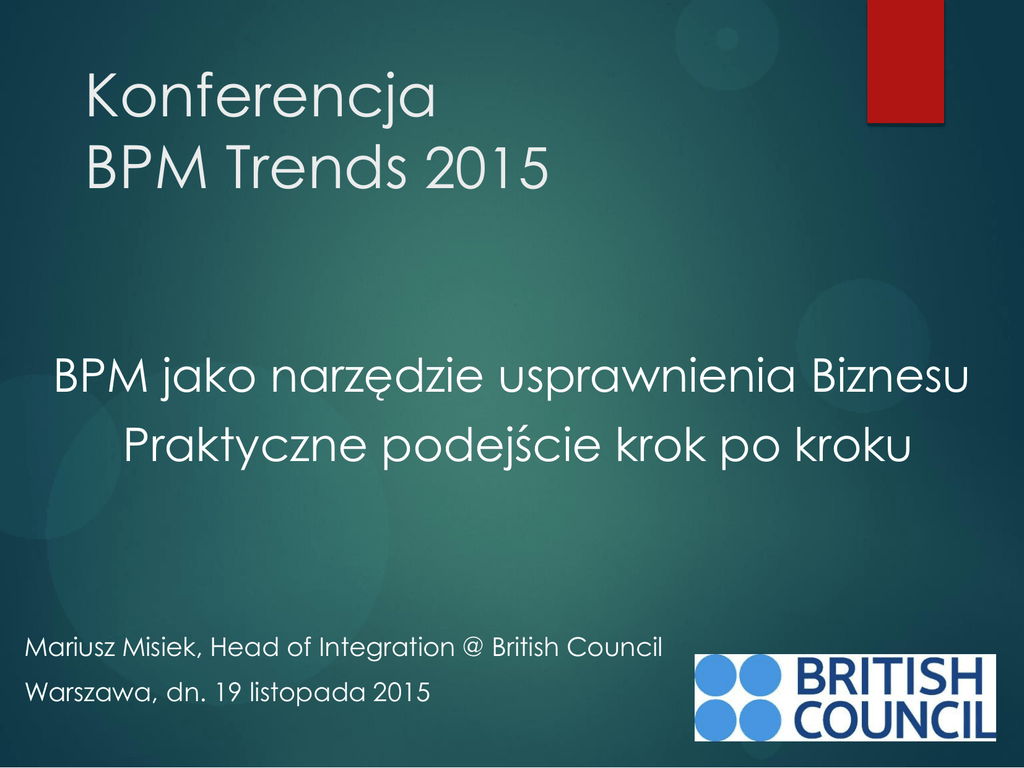 Konferencja
BPM Trends 2015

BPM jako narzędzie usprawnienia Biznesu
Praktyczne podejście krok po kroku

Mariusz Misiek, Head of Integration @ British Council
Warszawa, dn. 19 listopada 2015

BRITISH
COUNCIL